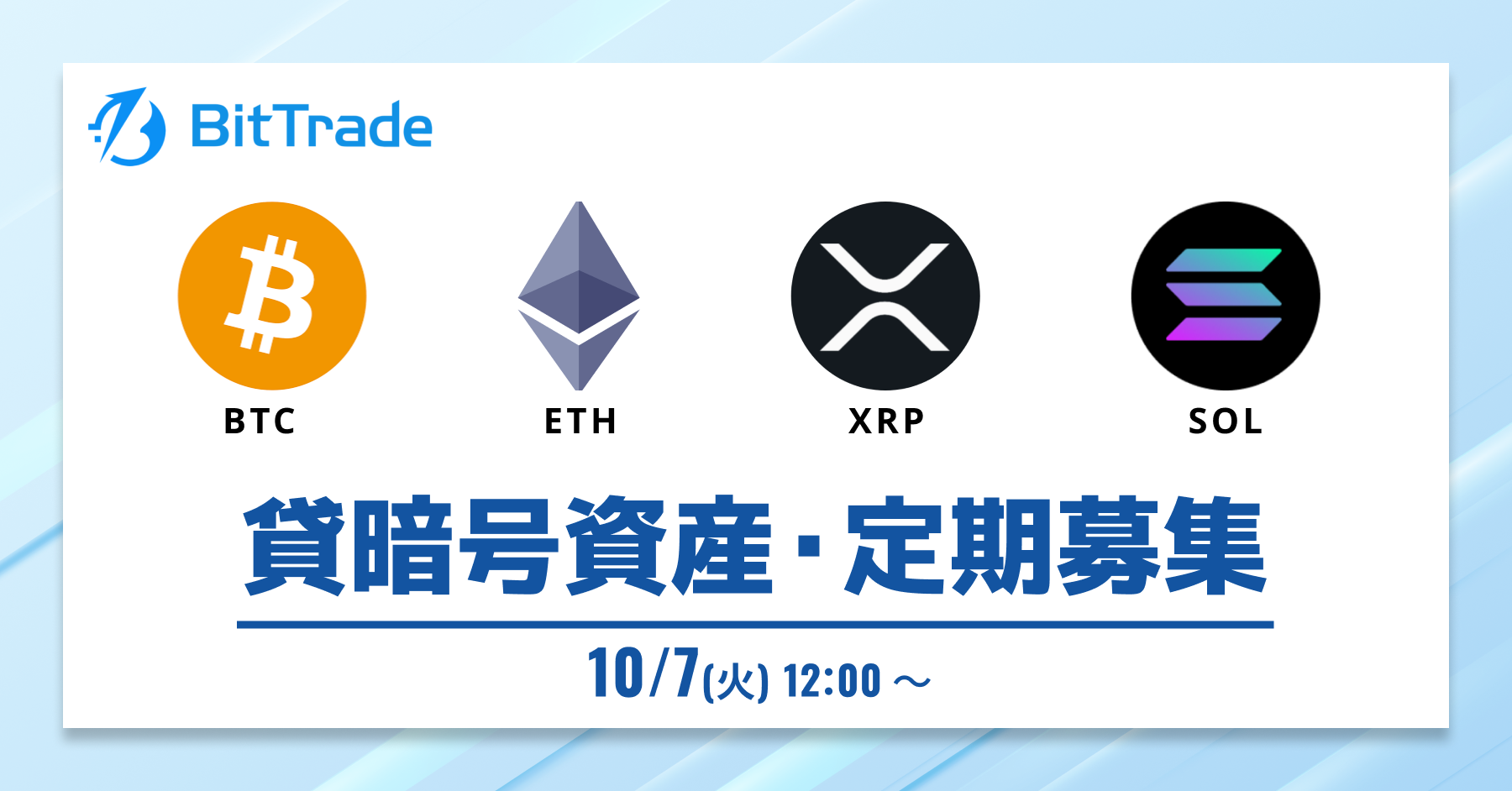 BitTrade

BTC

ETH

XRP

SOL

貸暗号資産・定期募集

10/7(火) 12:00 ～